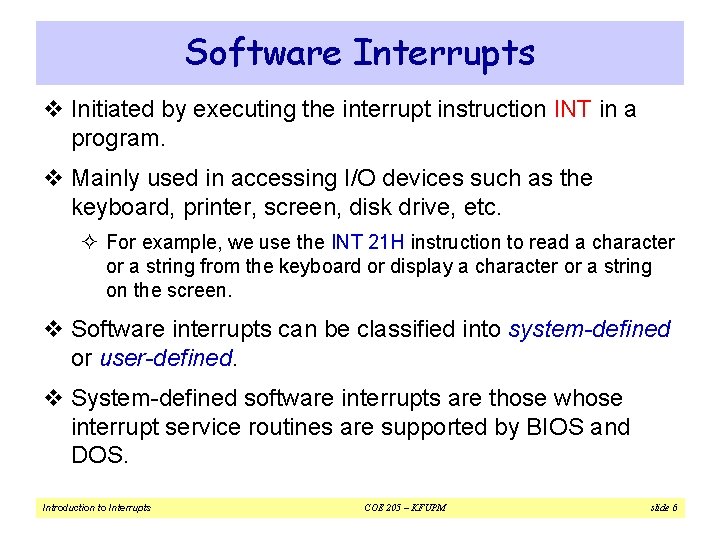 Software Interrupts

❖ Initiated by executing the interrupt instruction INT in a program.

❖ Mainly used in accessing I/O devices such as the keyboard, printer, screen, disk drive, etc.

✧ For example, we use the INT 21H instruction to read a character or a string from the keyboard or display a character or a string on the screen.

❖ Software interrupts can be classified into system-defined or user-defined.

❖ System-defined software interrupts are those whose interrupt service routines are supported by BIOS and DOS.

Introduction to Interrupts COE 205 – KFUPM slide 6